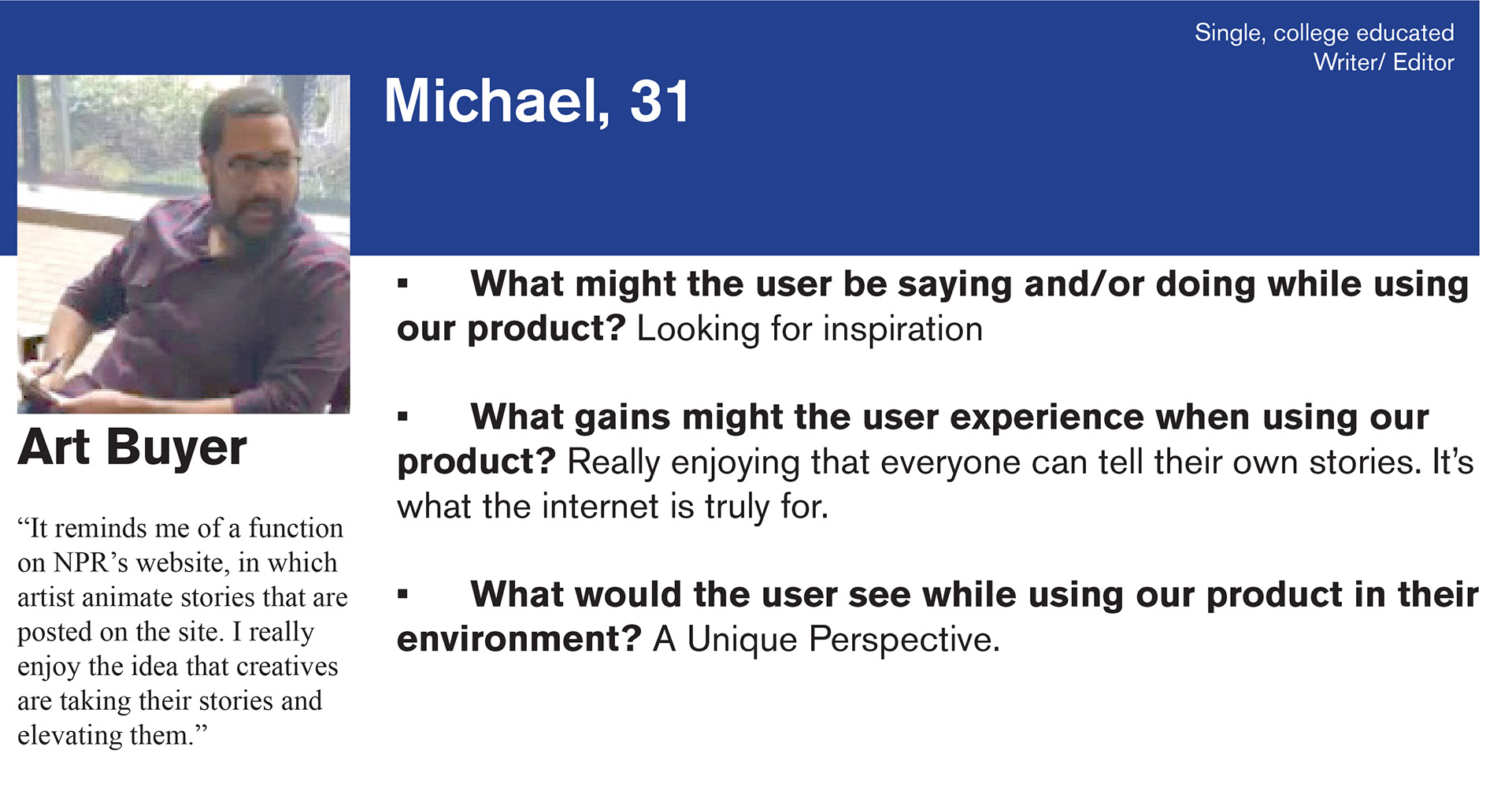 Single, college educated
Writer/ Editor

Michael, 31

Art Buyer

“It reminds me of a function on NPR’s website, in which artist animate stories that are posted on the site. I really enjoy the idea that creatives are taking their stories and elevating them.”

▪ What might the user be saying and/or doing while using our product? Looking for inspiration

▪ What gains might the user experience when using our product? Really enjoying that everyone can tell their own stories. It’s what the internet is truly for.

▪ What would the user see while using our product in their environment? A Unique Perspective.